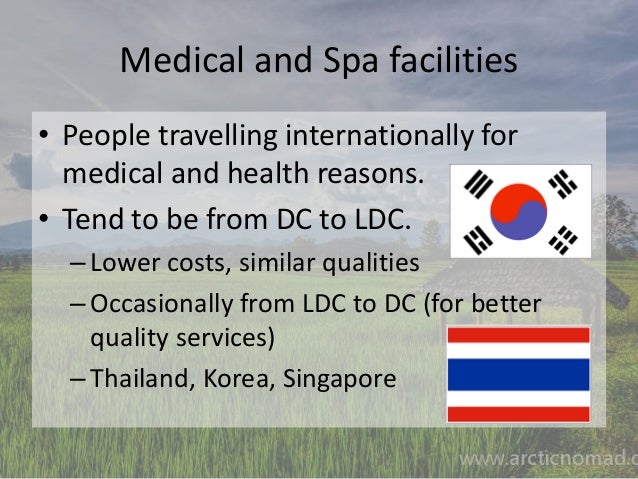 Medical and Spa facilities

• People travelling internationally for medical and health reasons.
• Tend to be from DC to LDC.
– Lower costs, similar qualities
– Occasionally from LDC to DC (for better quality services)
– Thailand, Korea, Singapore

www.arcticnomad.c